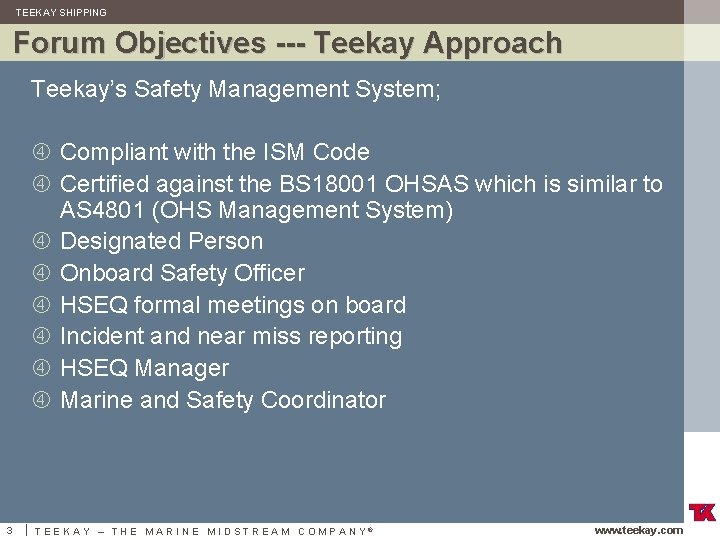 TEEKAY SHIPPING

Forum Objectives --- Teekay Approach

Teekay's Safety Management System;

④ Compliant with the ISM Code
④ Certified against the BS18001 OHSAS which is similar to AS4801 (OHS Management System)
④ Designated Person
④ Onboard Safety Officer
④ HSEQ formal meetings on board
④ Incident and near miss reporting
④ HSEQ Manager
④ Marine and Safety Coordinator

TK

3 | TEEKAY – THE MARINE MIDSTREAM COMPANY®

www.teekay.com